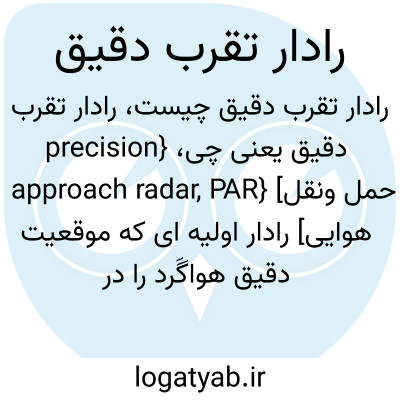 رادار تقرب دقیق

رادار تقرب دقیق چیست، رادار تقرب دقیق یعنی چی، {precision approach radar, PAR} [حمل ونقل هوایی] رادار اولیه ای که موقعیت دقیق هواگرد را در

logatyab.ir